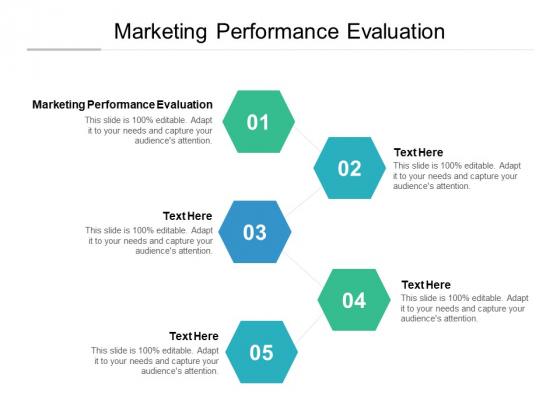 Marketing Performance Evaluation

Marketing Performance Evaluation
This slide is 100% editable. Adapt it to your needs and capture your audience's attention.

01

02

Text Here
This slide is 100% editable. Adapt it to your needs and capture your audience's attention.

Text Here
This slide is 100% editable. Adapt it to your needs and capture your audience's attention.

03

04

Text Here
This slide is 100% editable. Adapt it to your needs and capture your audience's attention.

Text Here
This slide is 100% editable. Adapt it to your needs and capture your audience's attention.

05